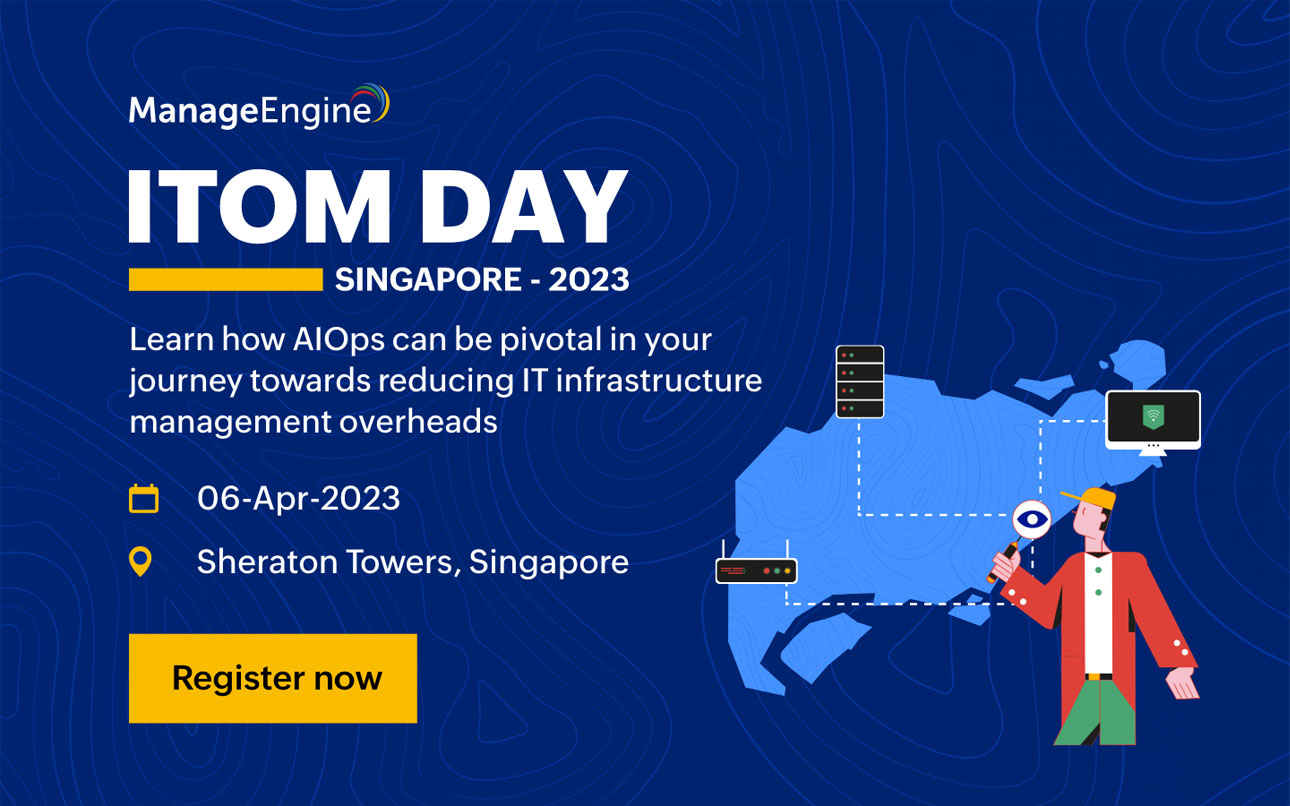 ManageEngine

ITOM DAY

SINGAPORE - 2023

Learn how AIOps can be pivotal in your journey towards reducing IT infrastructure management overheads

06-Apr-2023

Sheraton Towers, Singapore

Register now